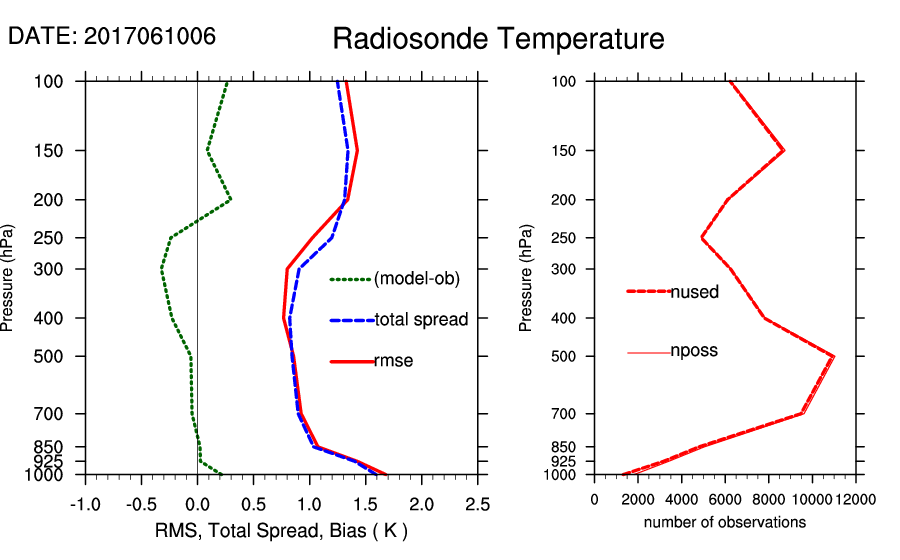 DATE: 2017061006

Radiosonde Temperature

Pressure (hPa)

100
150
200
250
300
400
500
700
850
925
1000

(model-ob)
total spread
rmse

-1.0 -0.5 0.0 0.5 1.0 1.5 2.0 2.5

RMS, Total Spread, Bias ( K )

Pressure (hPa)

100
150
200
250
300
400
500
700
850
925
1000

nused
nposs

0 2000 4000 6000 8000 10000 12000

number of observations